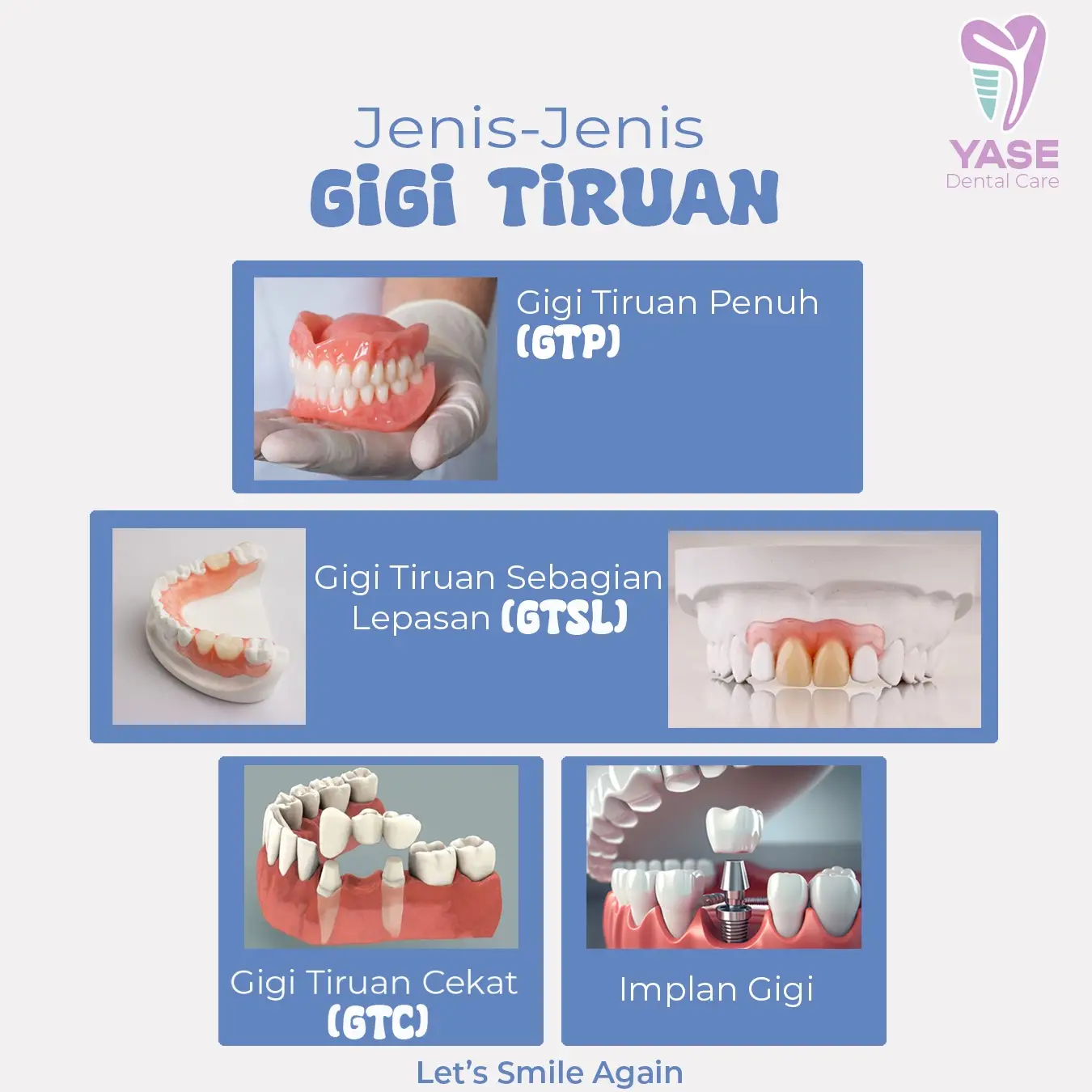 YASE
Dental Care

Jenis-Jenis
GIGI TIRUAN

Gigi Tiruan Penuh
(GTP)

Gigi Tiruan Sebagian Lepasan (GTSL)

Gigi Tiruan Cekat
(GTC)

Implan Gigi

Let's Smile Again